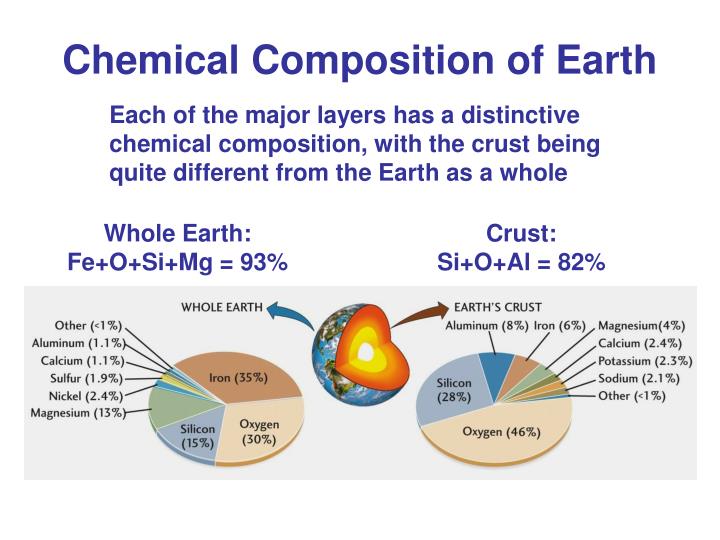 Chemical Composition of Earth

Each of the major layers has a distinctive chemical composition, with the crust being quite different from the Earth as a whole

Whole Earth:
Fe+O+Si+Mg = 93%

Crust:
Si+O+Al = 82%

WHOLE EARTH

Other (<1%)
Aluminum (1.1%)
Calcium (1.1%)
Sulfur (1.9%)
Nickel (2.4%)
Magnesium (13%)
Iron (35%)
Silicon (15%)
Oxygen (30%)

EARTH'S CRUST

Aluminum (8%)
Iron (6%)
Magnesium(4%)
Calcium (2.4%)
Potassium (2.3%)
Sodium (2.1%)
Other (<1%)
Silicon (28%)
Oxygen (46%)